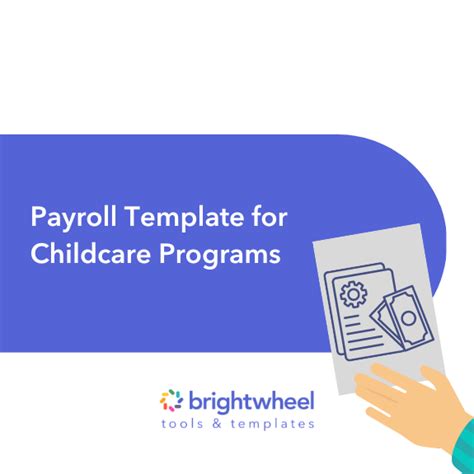 Payroll Template for Childcare Programs

brightwheel
tools & templates